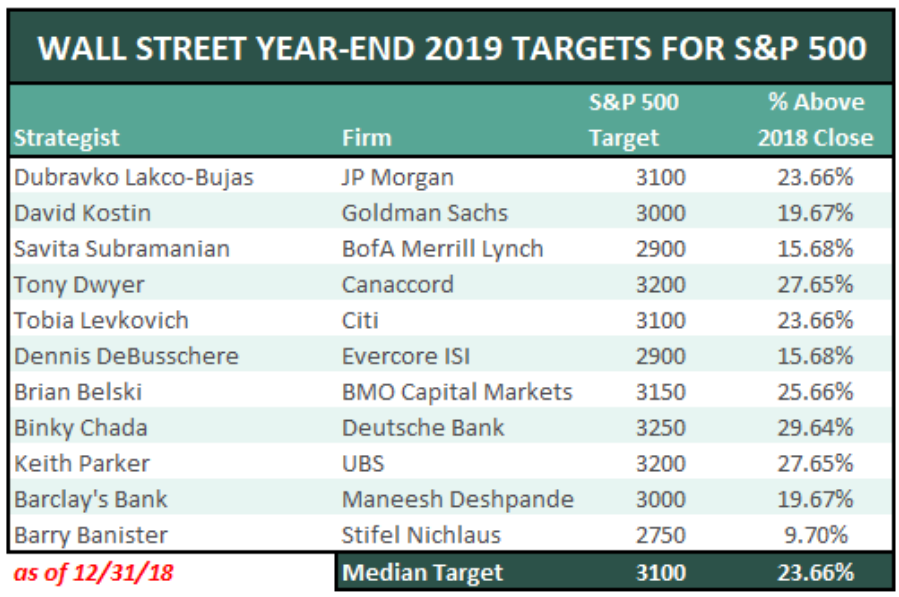 WALL STREET YEAR-END 2019 TARGETS FOR S&P 500

| Strategist | Firm | S&P 500 Target | % Above 2018 Close |
|---|---|---|---|
| Dubravko Lakco-Bujas | JP Morgan | 3100 | 23.66% |
| David Kostin | Goldman Sachs | 3000 | 19.67% |
| Savita Subramanian | BofA Merrill Lynch | 2900 | 15.68% |
| Tony Dwyer | Canaccord | 3200 | 27.65% |
| Tobia Levkovich | Citi | 3100 | 23.66% |
| Dennis DeBusschere | Evercore ISI | 2900 | 15.68% |
| Brian Belski | BMO Capital Markets | 3150 | 25.66% |
| Binky Chada | Deutsche Bank | 3250 | 29.64% |
| Keith Parker | UBS | 3200 | 27.65% |
| Barclay's Bank | Maneesh Deshpande | 3000 | 19.67% |
| Barry Banister | Stifel Nichlaus | 2750 | 9.70% |
| as of 12/31/18 | Median Target | 3100 | 23.66% |